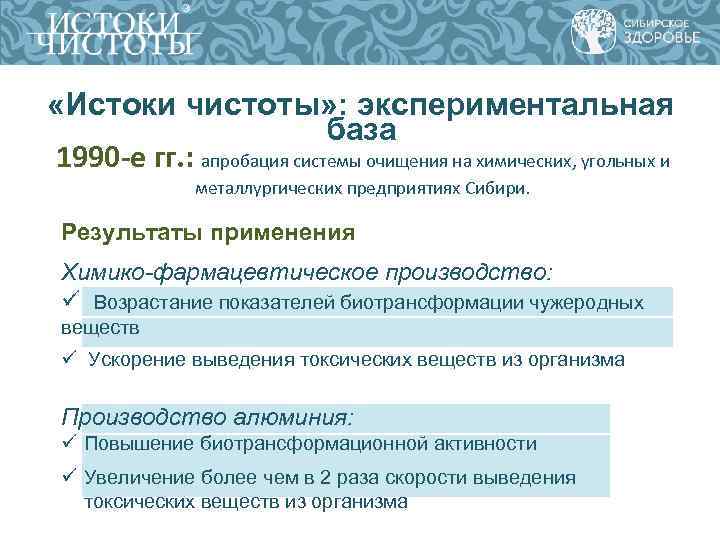 ИСТОКИ ЧИСТОТЫ®

СИБИРСКОЕ ЗДОРОВЬЕ

«Истоки чистоты»: экспериментальная база

1990-е гг.: апробация системы очищения на химических, угольных и металлургических предприятиях Сибири.

Результаты применения

Химико-фармацевтическое производство:

✓ Возрастание показателей биотрансформации чужеродных веществ

✓ Ускорение выведения токсических веществ из организма

Производство алюминия:

✓ Повышение биотрансформационной активности

✓ Увеличение более чем в 2 раза скорости выведения токсических веществ из организма